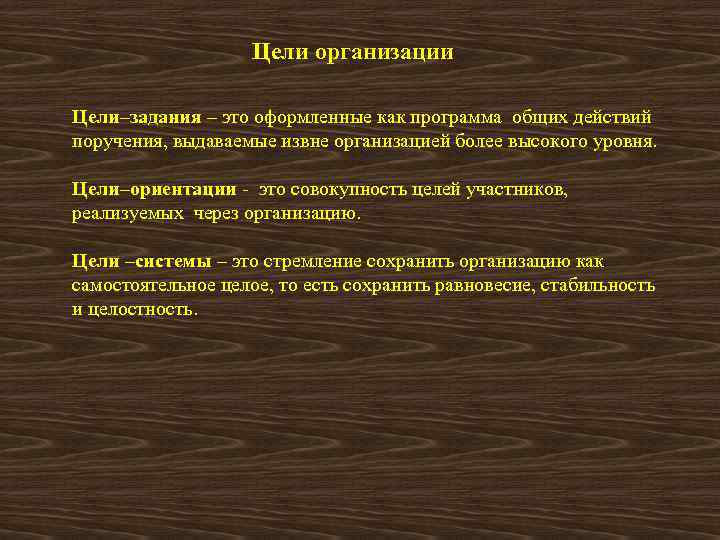 Цели организации

Цели–задания – это оформленные как программа общих действий поручения, выдаваемые извне организацией более высокого уровня.

Цели–ориентации - это совокупность целей участников, реализуемых через организацию.

Цели –системы – это стремление сохранить организацию как самостоятельное целое, то есть сохранить равновесие, стабильность и целостность.